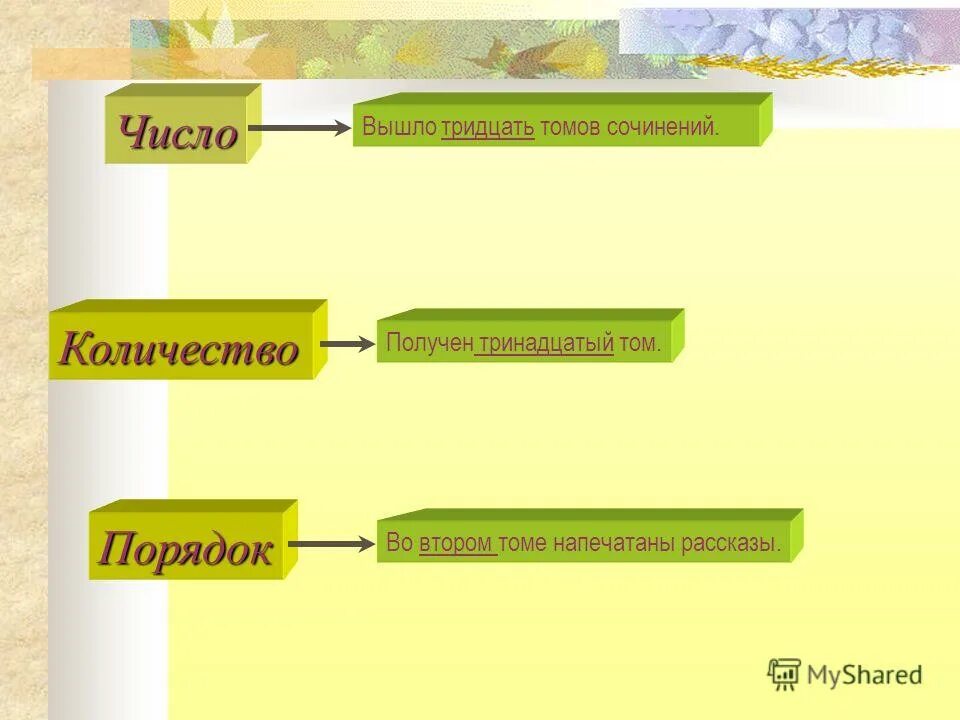 Число

Вышло тридцать томов сочинений.

Количество

Получен тринадцатый том.

Порядок

Во втором томе напечатаны рассказы.

MyShared